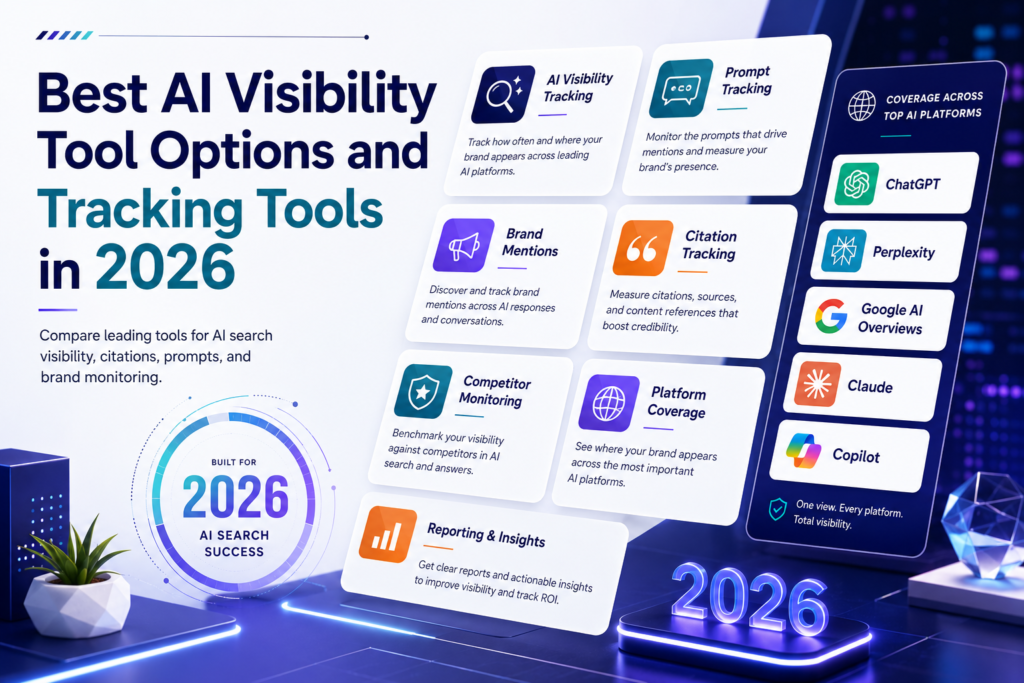 Best AI Visibility Tool Options and Tracking Tools in 2026

Compare leading tools for AI search visibility, citations, prompts, and brand monitoring.

BUILT FOR
2026
AI SEARCH SUCCESS

AI Visibility Tracking
Track how often and where your brand appears across leading AI platforms.

Prompt Tracking
Monitor the prompts that drive mentions and measure your brand's presence.

Brand Mentions
Discover and track brand mentions across AI responses and conversations.

Citation Tracking
Measure citations, sources, and content references that boost credibility.

Competitor Monitoring
Benchmark your visibility against competitors in AI search and answers.

Platform Coverage
See where your brand appears across the most important AI platforms.

Reporting & Insights
Get clear reports and actionable insights to improve visibility and track ROI.

COVERAGE ACROSS TOP AI PLATFORMS
ChatGPT
Perplexity
Google AI Overviews
Claude
Copilot

One view. Every platform. Total visibility.

2026